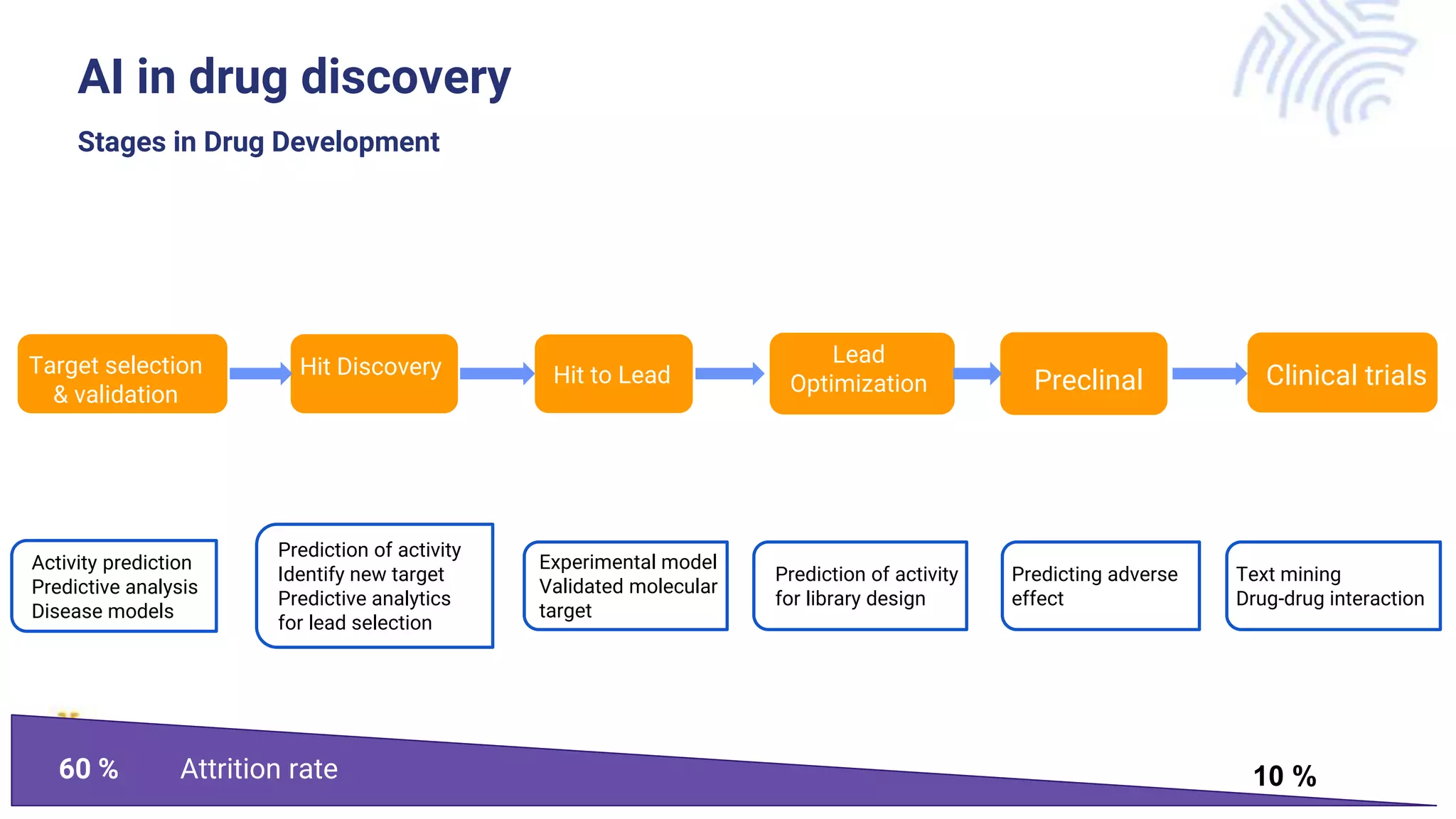 AI in drug discovery

Stages in Drug Development

Target selection & validation

Hit Discovery

Hit to Lead

Lead Optimization

Preclinal

Clinical trials

Activity prediction
Predictive analysis
Disease models

Prediction of activity
Identify new target
Predictive analytics for lead selection

Experimental model
Validated molecular target

Prediction of activity for library design

Predicting adverse effect

Text mining
Drug-drug interaction

60 %

Attrition rate

10 %